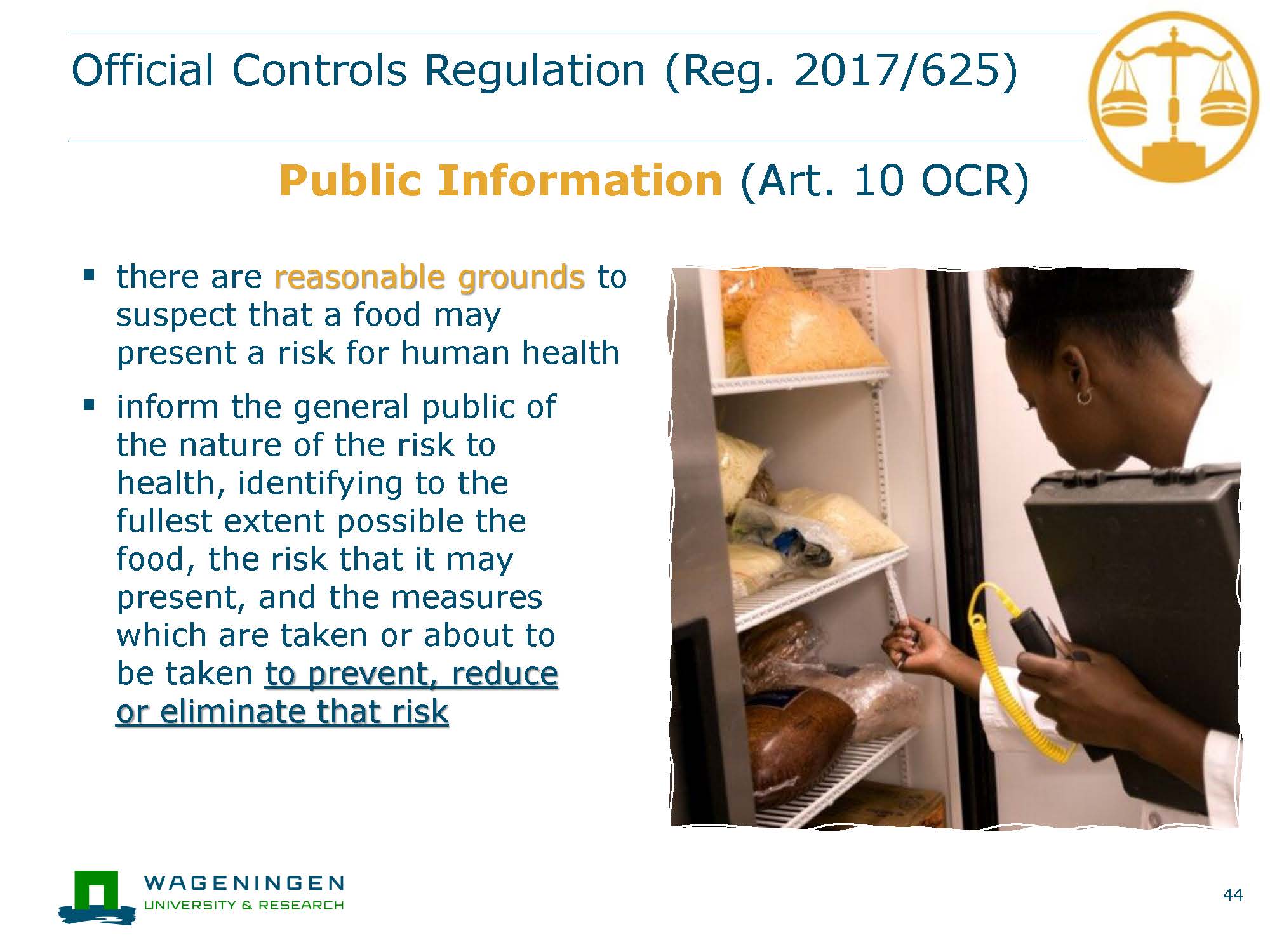 Official Controls Regulation (Reg. 2017/625)

Public Information (Art. 10 OCR)

▪ there are reasonable grounds to suspect that a food may present a risk for human health

▪ inform the general public of the nature of the risk to health, identifying to the fullest extent possible the food, the risk that it may present, and the measures which are taken or about to be taken to prevent, reduce or eliminate that risk

WAGENINGEN
UNIVERSITY & RESEARCH

44